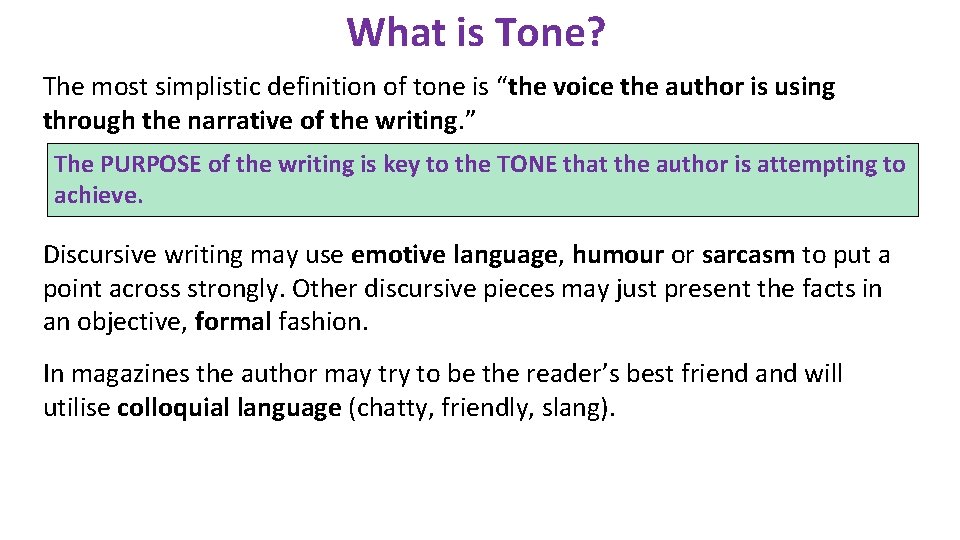 What is Tone?

The most simplistic definition of tone is “the voice the author is using through the narrative of the writing.”

The PURPOSE of the writing is key to the TONE that the author is attempting to achieve.

Discursive writing may use emotive language, humour or sarcasm to put a point across strongly. Other discursive pieces may just present the facts in an objective, formal fashion.

In magazines the author may try to be the reader’s best friend and will utilise colloquial language (chatty, friendly, slang).